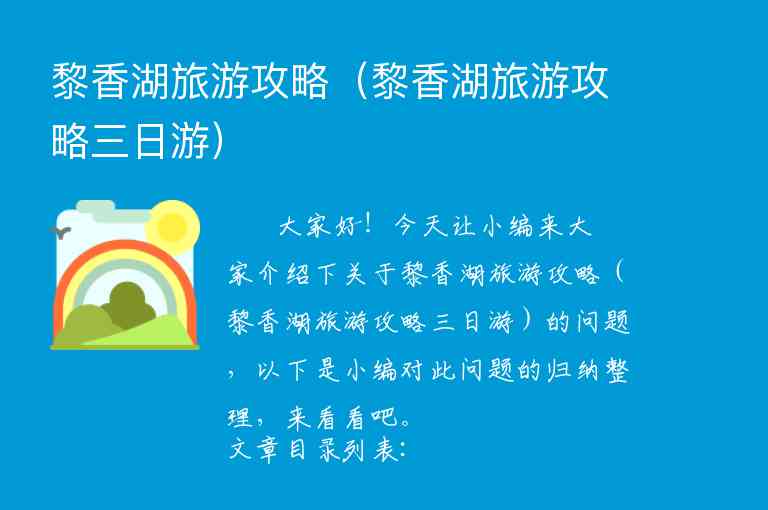 黎香湖旅游攻略（黎香湖旅游攻略三日游）

大家好！今天让小编来大家介绍下关于黎香湖旅游攻略（黎香湖旅游攻略三日游）的问题，以下是小编对此问题的归纳整理，来看看吧。

文章目录列表：